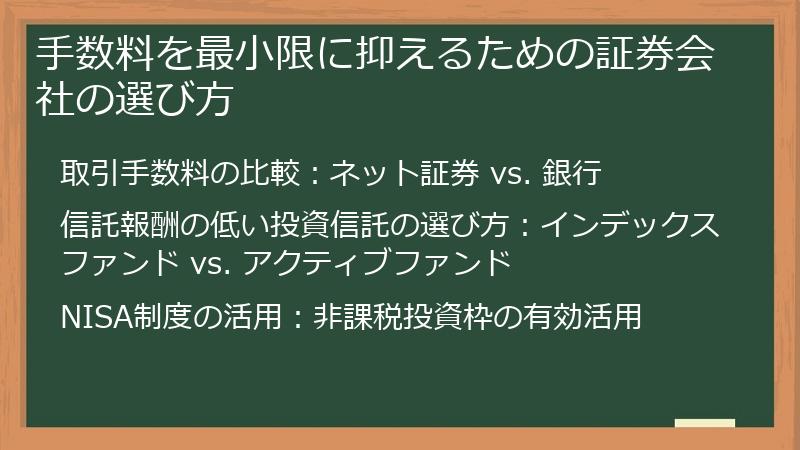 手数料を最小限に抑えるための証券会社の選び方

取引手数料の比較：ネット証券 vs. 銀行

信託報酬の低い投資信託の選び方：インデックスファンド vs. アクティブファンド

NISA制度の活用：非課税投資枠の有効活用